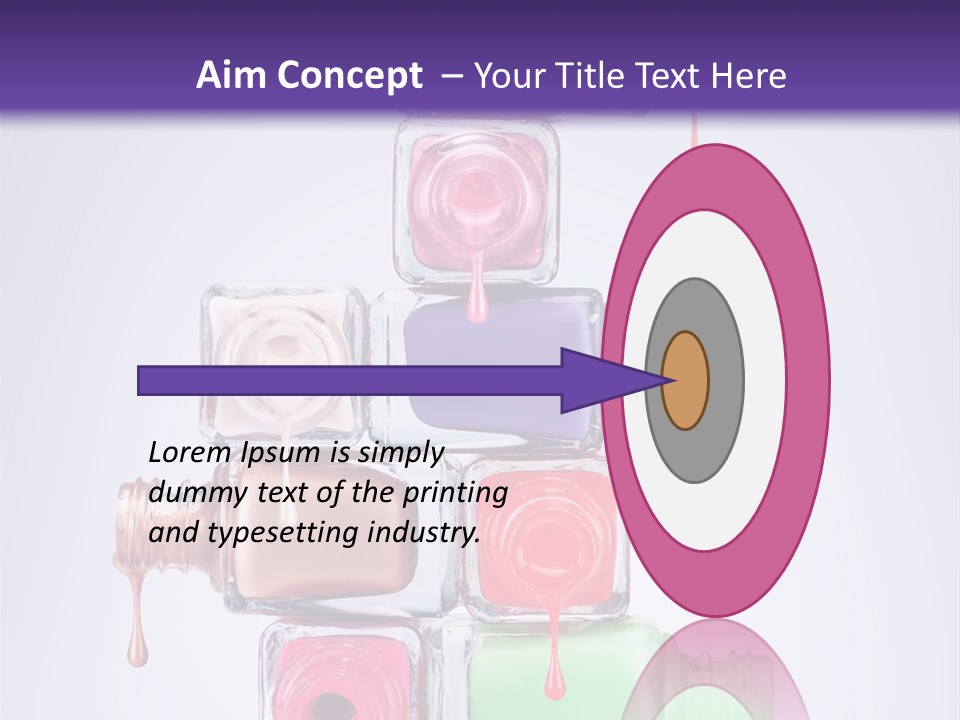 Aim Concept – Your Title Text Here

Lorem Ipsum is simply dummy text of the printing and typesetting industry.